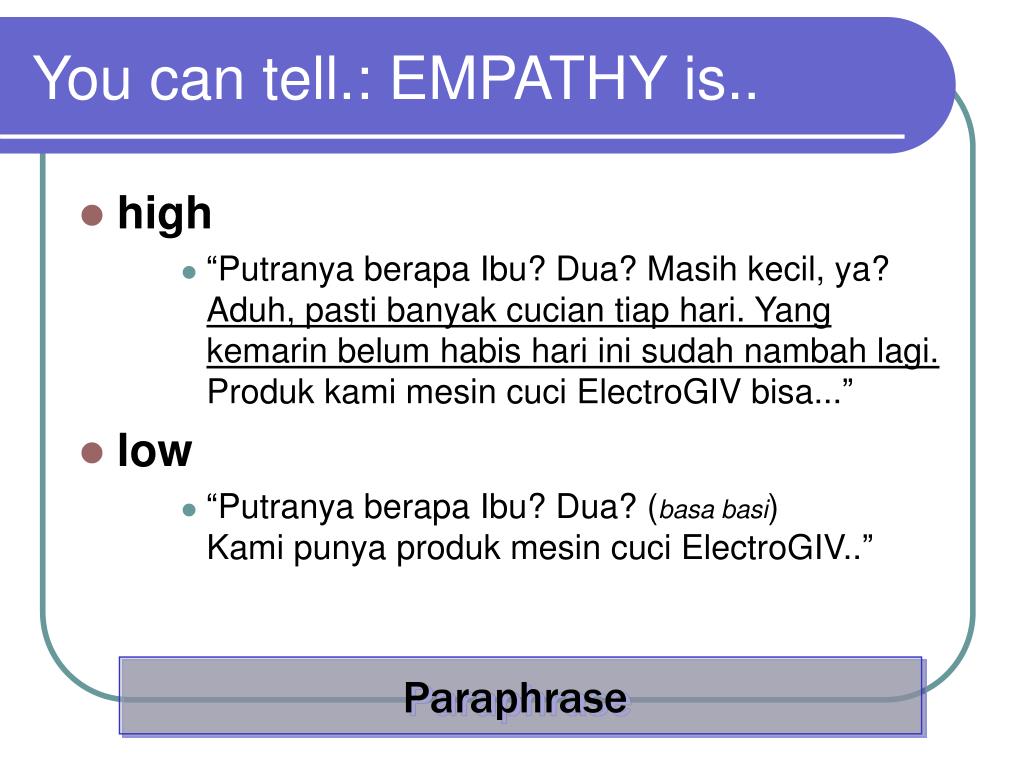 You can tell.: EMPATHY is..

high

“Putranya berapa Ibu? Dua? Masih kecil, ya? Aduh, pasti banyak cucian tiap hari. Yang kemarin belum habis hari ini sudah nambah lagi. Produk kami mesin cuci ElectroGIV bisa...”

low

“Putranya berapa Ibu? Dua? (basa basi) Kami punya produk mesin cuci ElectroGIV..”

Paraphrase